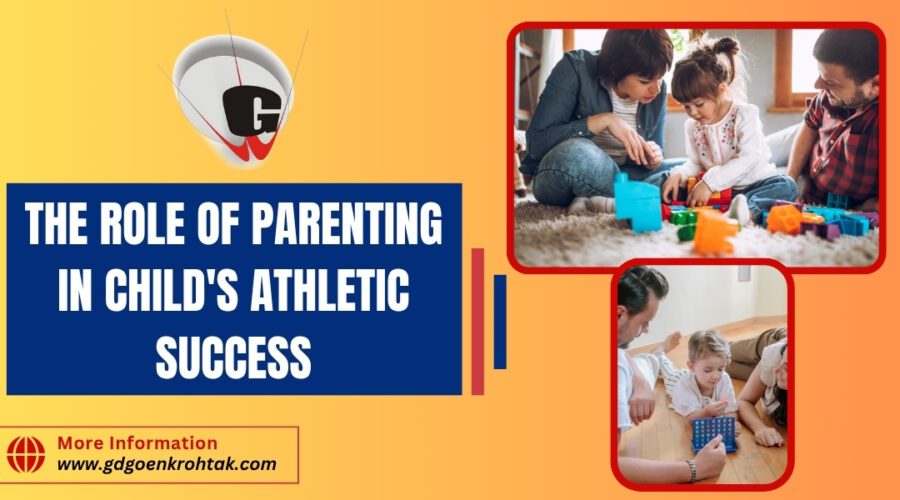 G

THE ROLE OF PARENTING IN CHILD'S ATHLETIC SUCCESS

More Information
www.gdgoenkrohtak.com